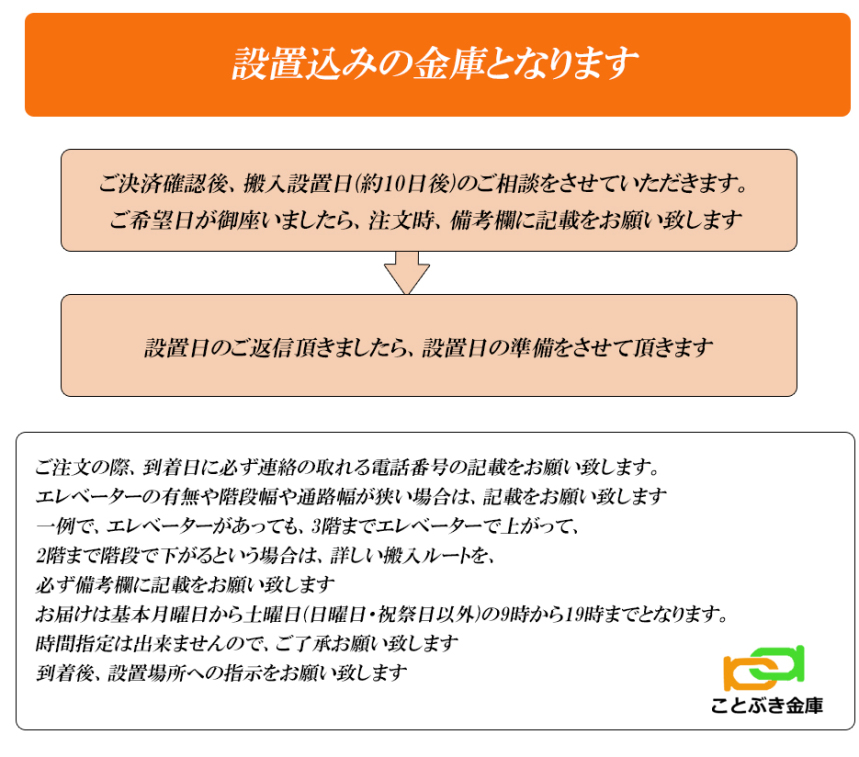 設置込みの金庫となります

ご決済確認後、搬入設置日(約10日後)のご相談をさせていただきます。
ご希望日が御座いましたら、注文時、備考欄に記載をお願い致します

設置日のご返信頂きましたら、設置日の準備をさせて頂きます

ご注文の際、到着日に必ず連絡の取れる電話番号の記載をお願い致します。
エレベーターの有無や階段幅や通路幅が狭い場合は、記載をお願い致します
一例で、エレベーターがあっても、3階までエレベーターで上がって、
2階まで階段で下がるという場合は、詳しい搬入ルートを、
必ず備考欄に記載をお願い致します
お届けは基本月曜日から土曜日(日曜日・祝祭日以外)の9時から19時までとなります。
時間指定は出来ませんので、ご了承お願い致します
到着後、設置場所への指示をお願い致します

ことぶき金庫